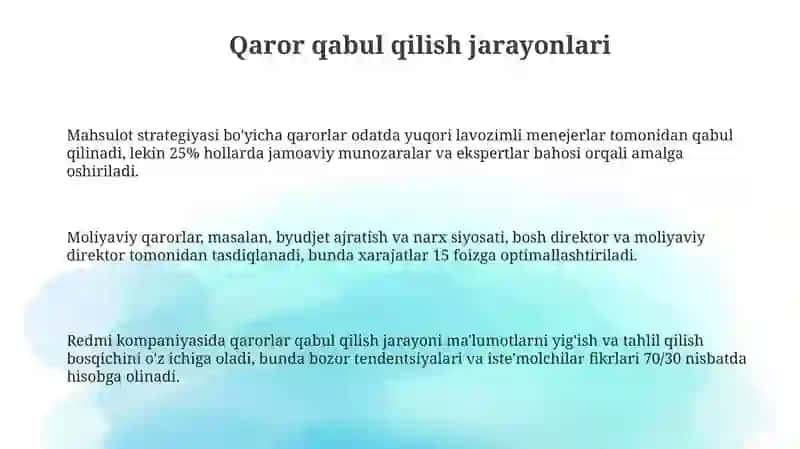 Qaror qabul qilish jarayonlari

Mahsulot strategiyasi bo'yicha qarorlar odatda yuqori lavozimli menejerlar tomonidan qabul qilinadi, lekin 25% hollarda jamoaviy munozaralar va ekspertlar bahosi orqali amalga oshiriladi.

Moliyaviy qarorlar, masalan, byudjet ajratish va narx siyosati, bosh direktor va moliyaviy direktor tomonidan tasdiqlanadi, bunda xarajatlar 15 foizga optimallashtiriladi.

Redmi kompaniyasida qarorlar qabul qilish jarayoni ma'lumotlarni yig'ish va tahlil qilish bosqichini o'z ichiga oladi, bunda bozor tendentsiyalari va iste'molchilar fikrlari 70/30 nisbatda hisobga olinadi.